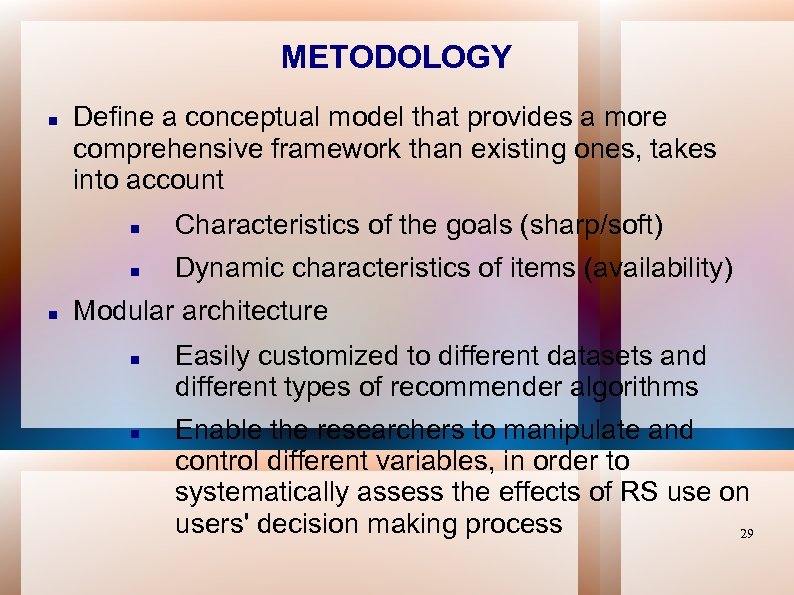 METODOLOGY

- Define a conceptual model that provides a more comprehensive framework than existing ones, takes into account
  - Characteristics of the goals (sharp/soft)
  - Dynamic characteristics of items (availability)
- Modular architecture
  - Easily customized to different datasets and different types of recommender algorithms
  - Enable the researchers to manipulate and control different variables, in order to systematically assess the effects of RS use on users' decision making process

29